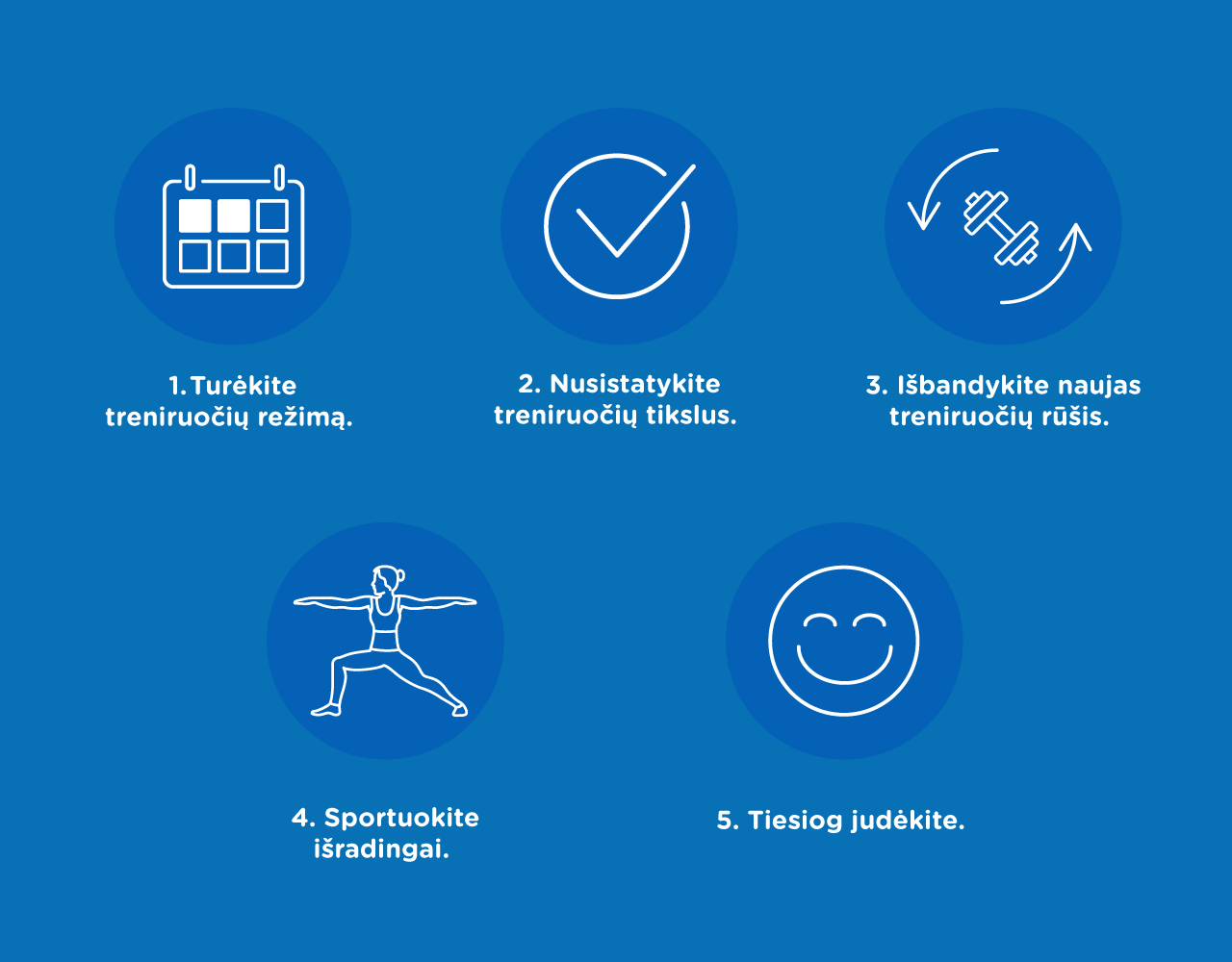 1. Turėkite treniruočių režimą.

2. Nusistatykite treniruočių tikslus.

3. Išbandykite naujas treniruočių rūšis.

4. Sportuokite išradingai.

5. Tiesiog judėkite.